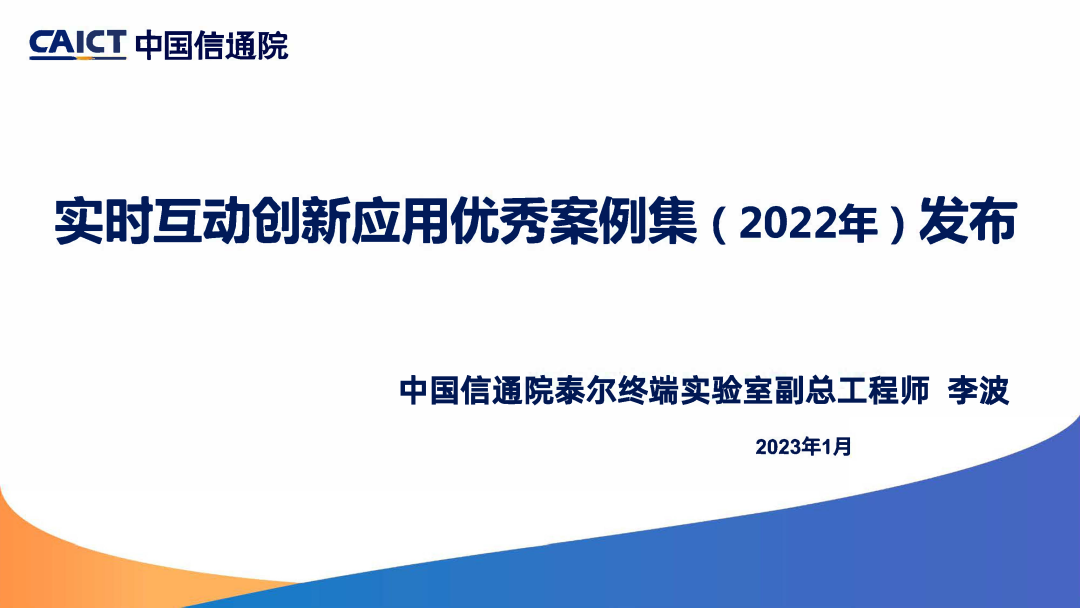 CAICT 中国信通院

实时互动创新应用优秀案例集（2022年）发布

中国信通院泰尔终端实验室副总工程师 李波

2023年1月